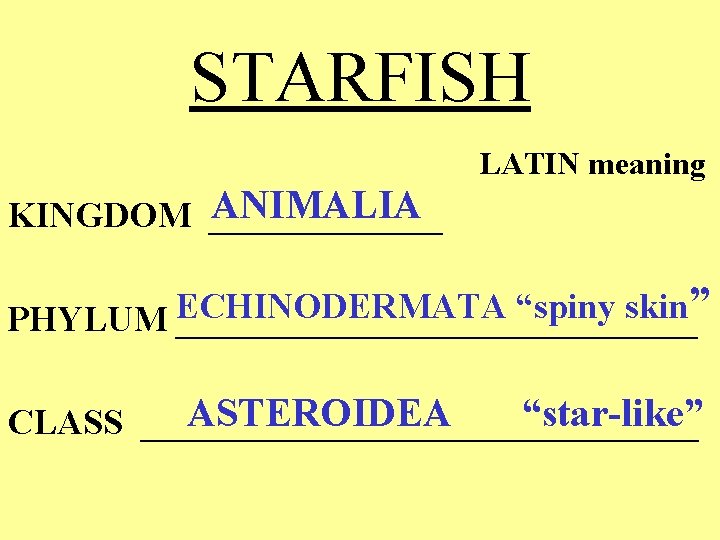 STARFISH

LATIN meaning

KINGDOM ANIMALIA

PHYLUM ECHINODERMATA “spiny skin”

CLASS ASTEROIDEA “star-like”